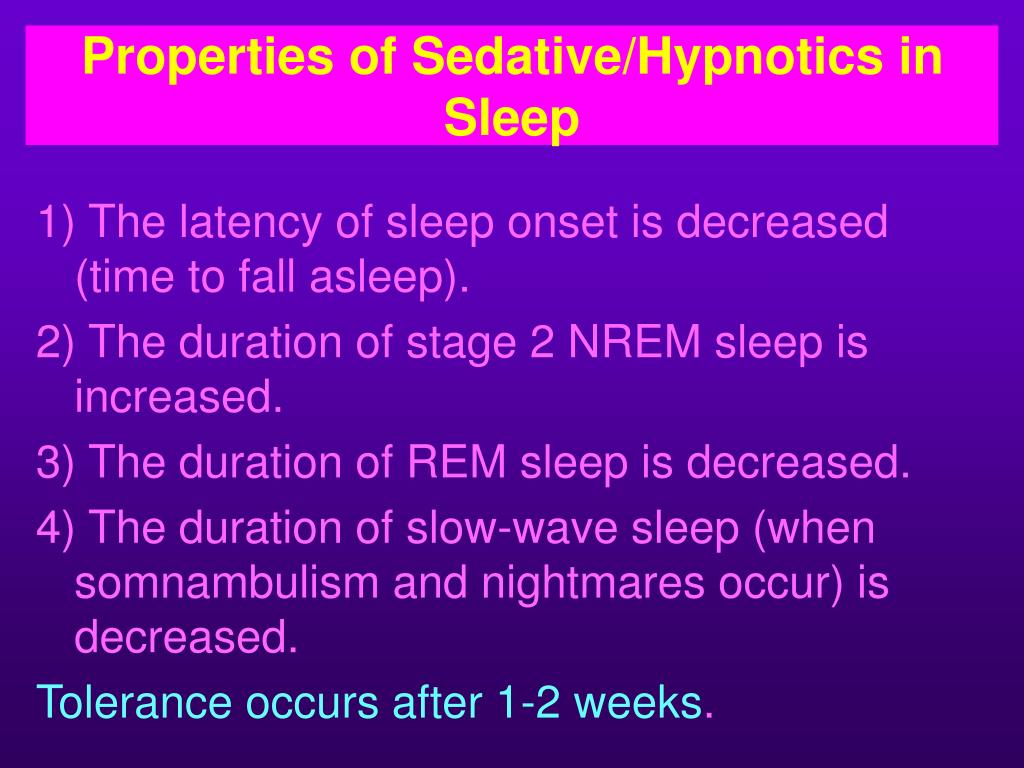 Properties of Sedative/Hypnotics in Sleep

1) The latency of sleep onset is decreased (time to fall asleep).

2) The duration of stage 2 NREM sleep is increased.

3) The duration of REM sleep is decreased.

4) The duration of slow-wave sleep (when somnambulism and nightmares occur) is decreased.

Tolerance occurs after 1-2 weeks.